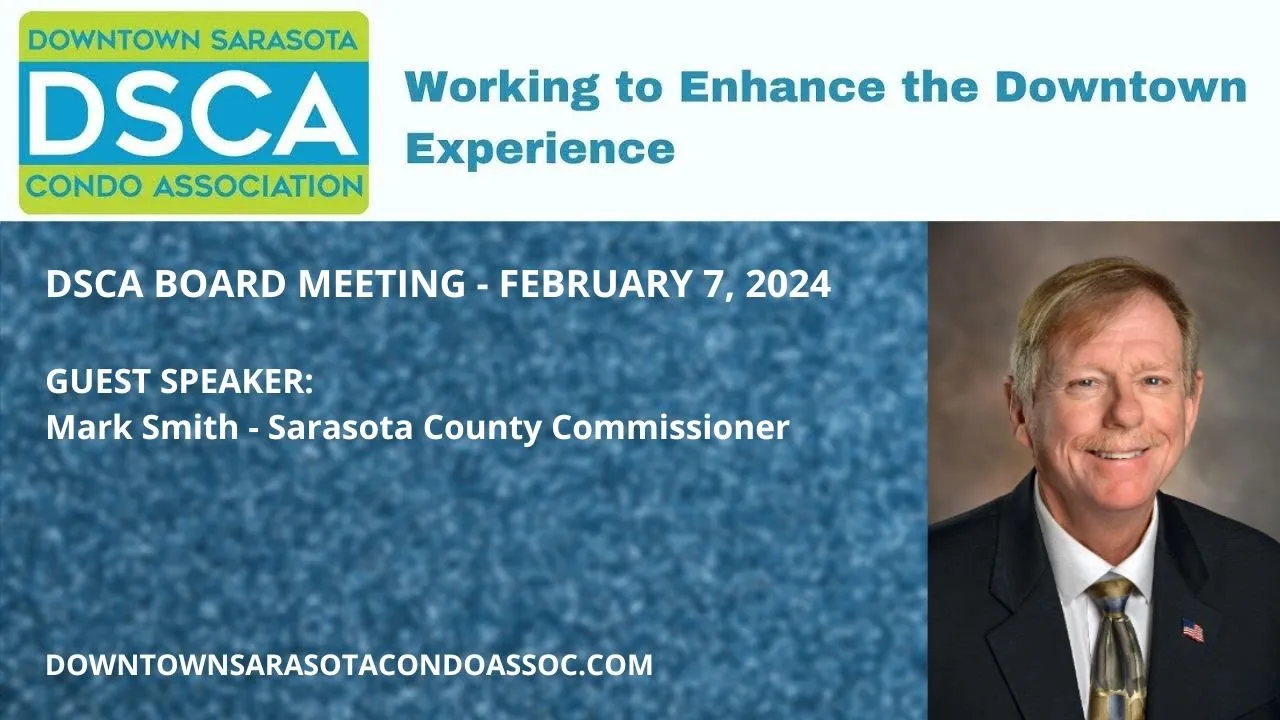 DOWNTOWN SARASOTA
DSCA
CONDO ASSOCIATION

Working to Enhance the Downtown Experience

DSCA BOARD MEETING - FEBRUARY 7, 2024

GUEST SPEAKER:
Mark Smith - Sarasota County Commissioner

DOWNTOWNSARASOTACONDOASSOC.COM